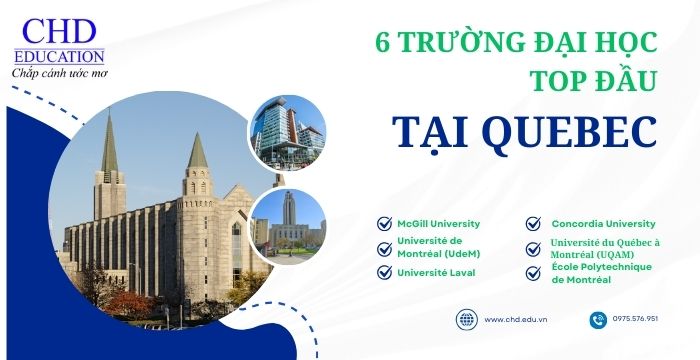 CHD
EDUCATION
Chắp cánh ước mơ

6 TRƯỜNG ĐẠI HỌC TOP ĐẦU
TẠI QUEBEC

McGill University
Université de Montréal (UdeM)
Université Laval

Concordia University
Université du Québec à Montréal (UQAM)
École Polytechnique de Montréal

www.chd.edu.vn
0975.576.951